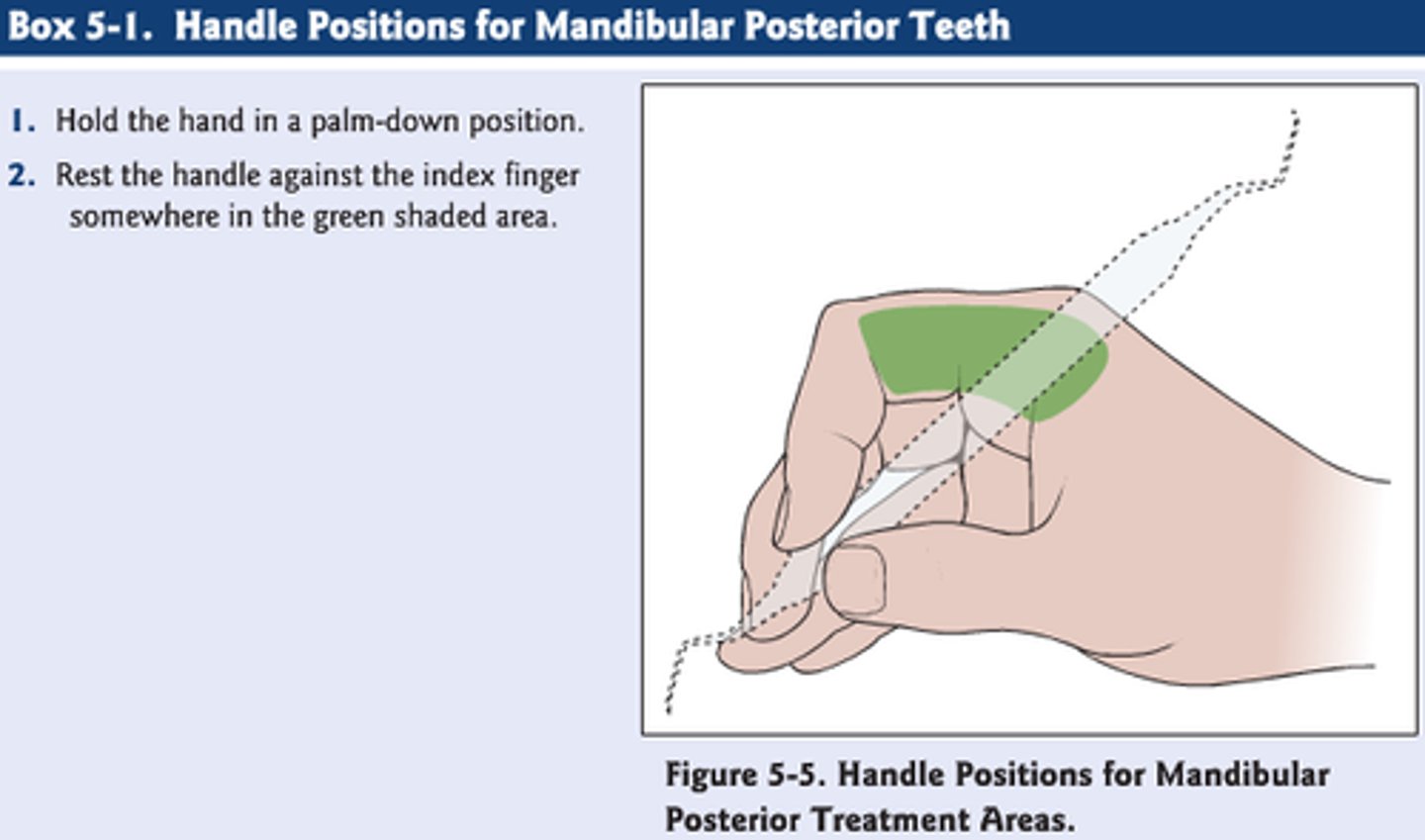 Box 5-1. Handle Positions for Mandibular Posterior Teeth

1. Hold the hand in a palm-down position.
2. Rest the handle against the index finger somewhere in the green shaded area.

Figure 5-5. Handle Positions for Mandibular Posterior Treatment Areas.